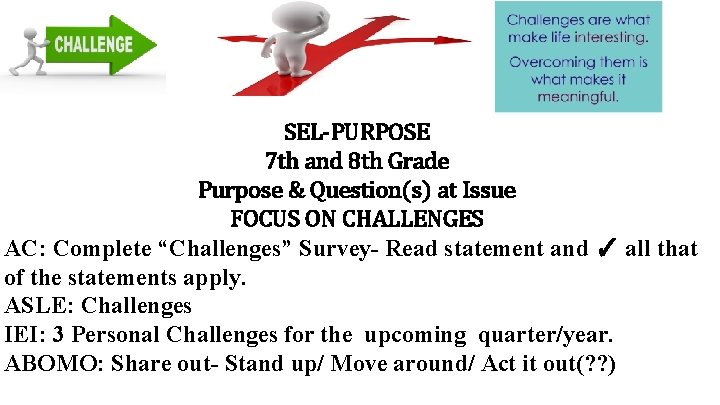 CHALLENGE

Challenges are what make life interesting.

Overcoming them is what makes it meaningful.

SEL-PURPOSE
7th and 8th Grade
Purpose & Question(s) at Issue
FOCUS ON CHALLENGES

AC: Complete “Challenges” Survey- Read statement and ✓ all that of the statements apply.
ASLE: Challenges
IEI: 3 Personal Challenges for the upcoming quarter/year.
ABOMO: Share out- Stand up/ Move around/ Act it out(??)